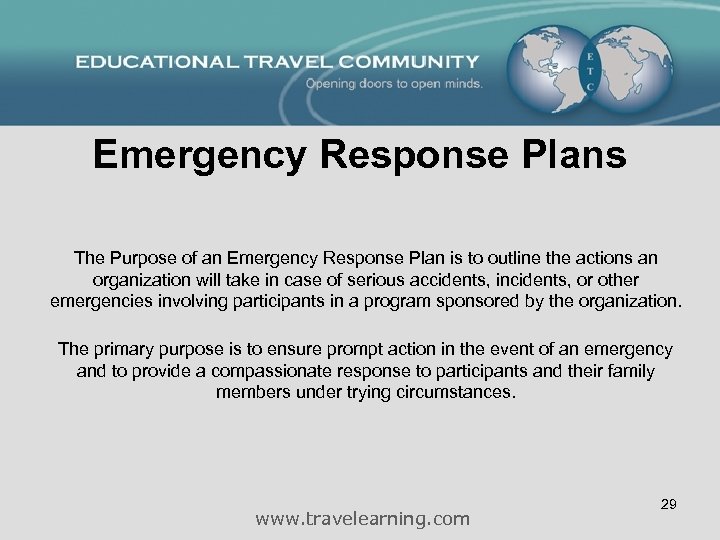 EDUCATIONAL TRAVEL COMMUNITY
Opening doors to open minds.

E T C

Emergency Response Plans

The Purpose of an Emergency Response Plan is to outline the actions an organization will take in case of serious accidents, incidents, or other emergencies involving participants in a program sponsored by the organization.

The primary purpose is to ensure prompt action in the event of an emergency and to provide a compassionate response to participants and their family members under trying circumstances.

29

www.travelearning.com